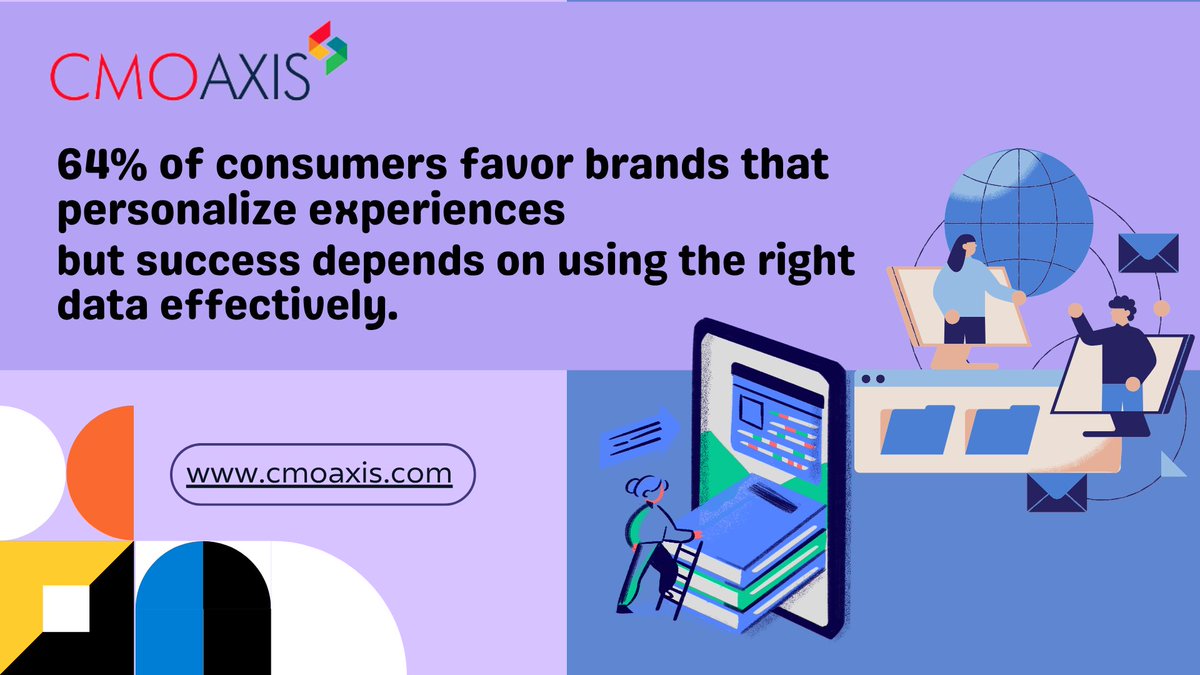 CMOAXIS

64% of consumers favor brands that personalize experiences
but success depends on using the right data effectively.

www.cmoaxis.com